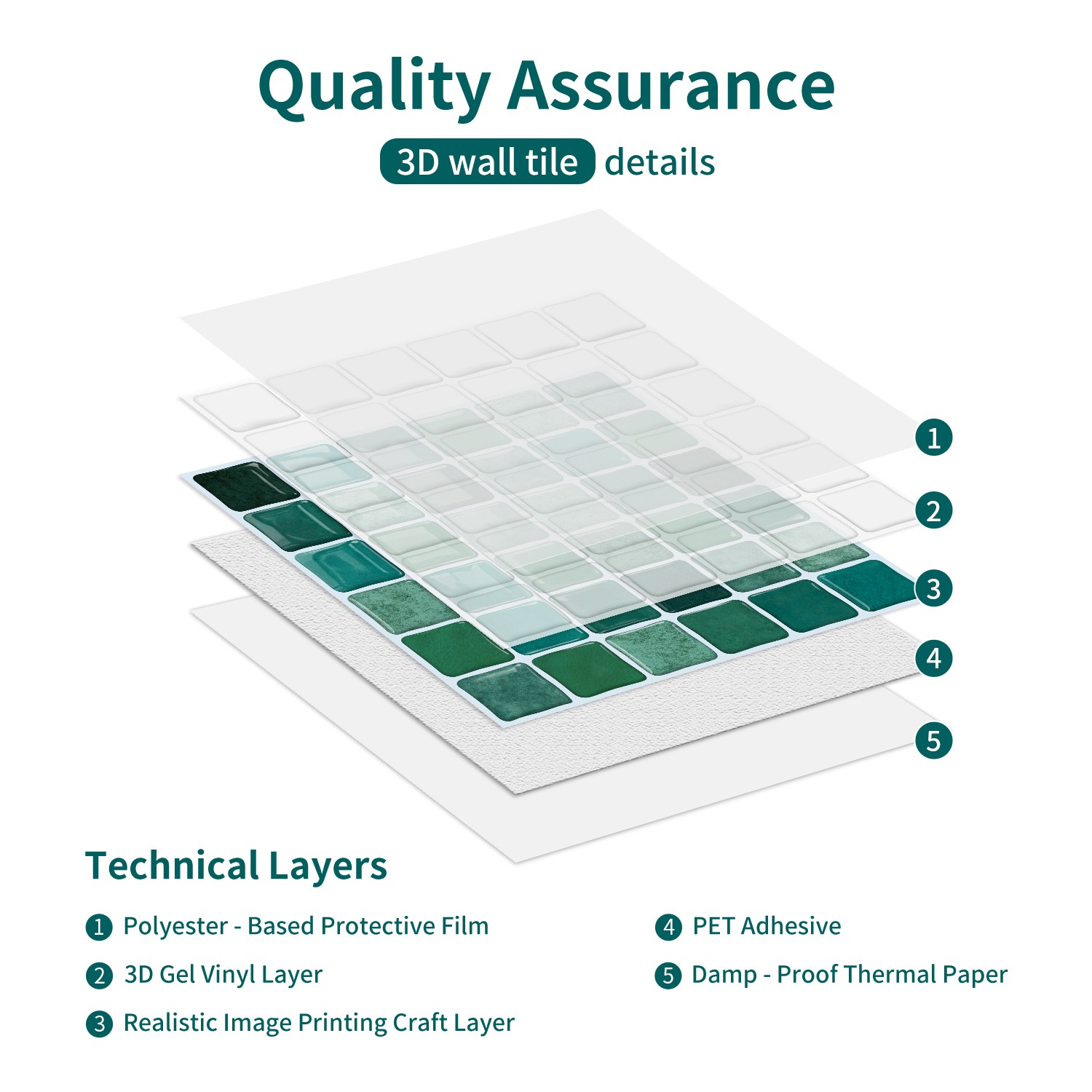 Quality Assurance

3D wall tile details

1
2
3
4
5

Technical Layers

1 Polyester - Based Protective Film
2 3D Gel Vinyl Layer
3 Realistic Image Printing Craft Layer

4 PET Adhesive
5 Damp - Proof Thermal Paper